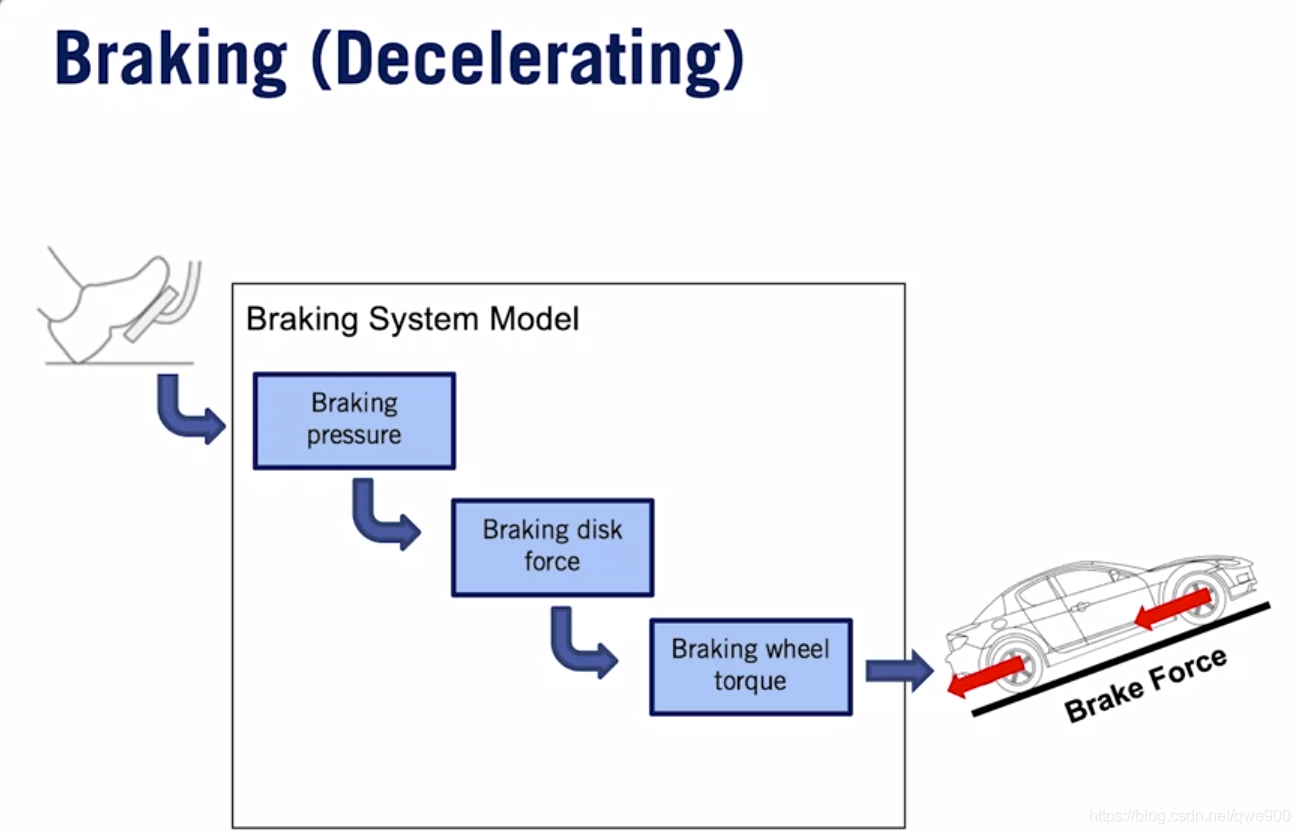 Braking (Decelerating)

Braking System Model

Braking pressure

Braking disk force

Braking wheel torque

Brake Force

https://blog.csdn.net/qwe900